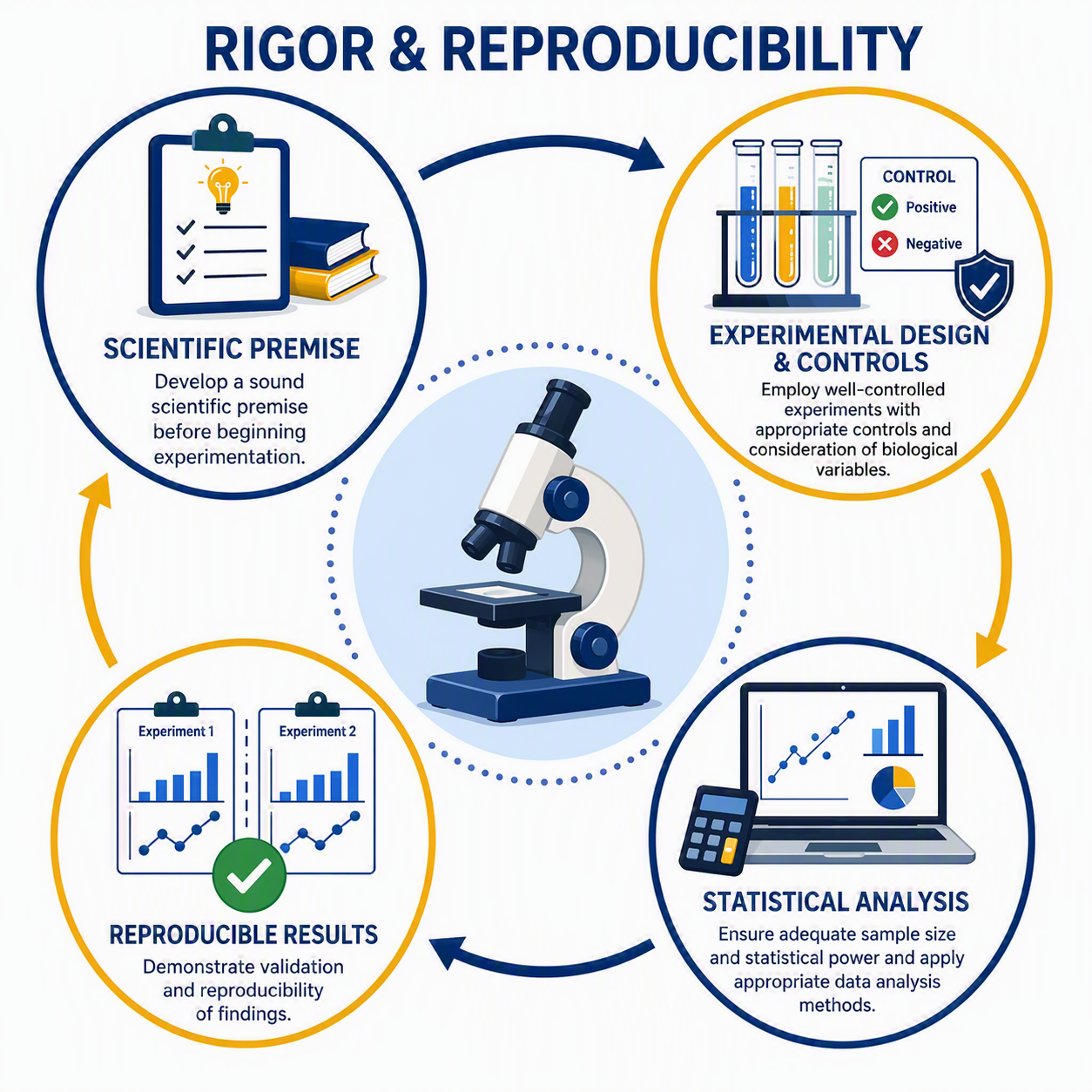 RIGOR & REPRODUCIBILITY

SCIENTIFIC PREMISE
Develop a sound scientific premise before beginning experimentation.

CONTROL
Positive
Negative

EXPERIMENTAL DESIGN & CONTROLS
Employ well-controlled experiments with appropriate controls and consideration of biological variables.

STATISTICAL ANALYSIS
Ensure adequate sample size and statistical power and apply appropriate data analysis methods.

Experiment 1
Experiment 2

REPRODUCIBLE RESULTS
Demonstrate validation and reproducibility of findings.